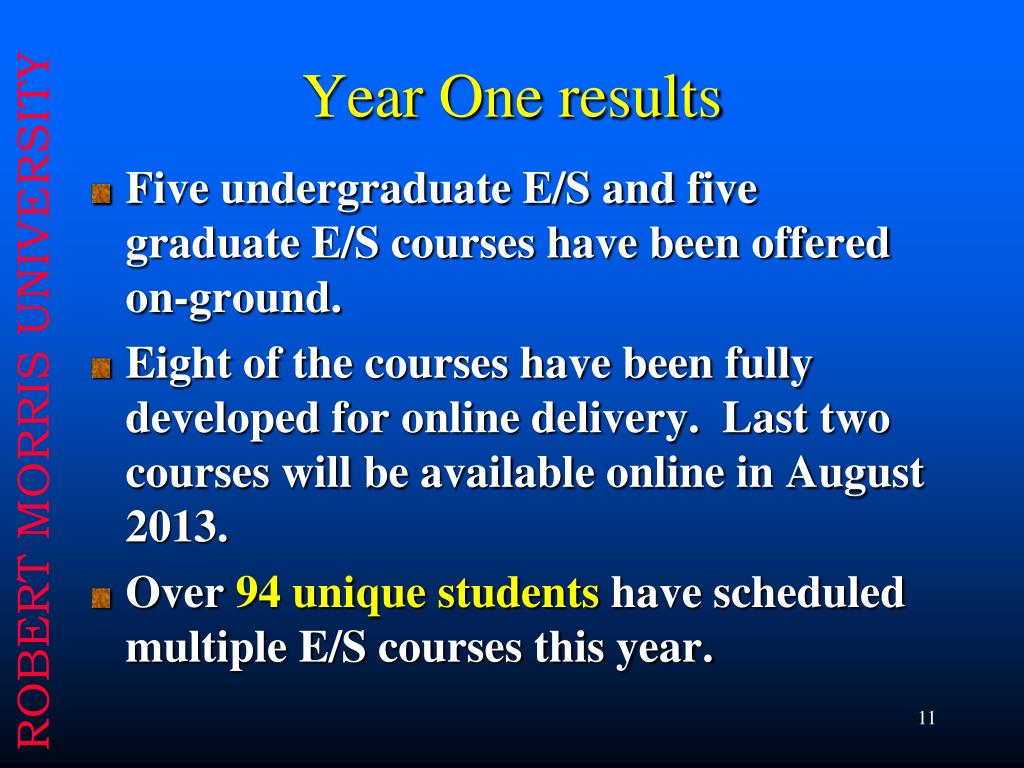 ROBERT MORRIS UNIVERSITY

Year One results

Five undergraduate E/S and five graduate E/S courses have been offered on-ground.

Eight of the courses have been fully developed for online delivery. Last two courses will be available online in August 2013.

Over 94 unique students have scheduled multiple E/S courses this year.

11